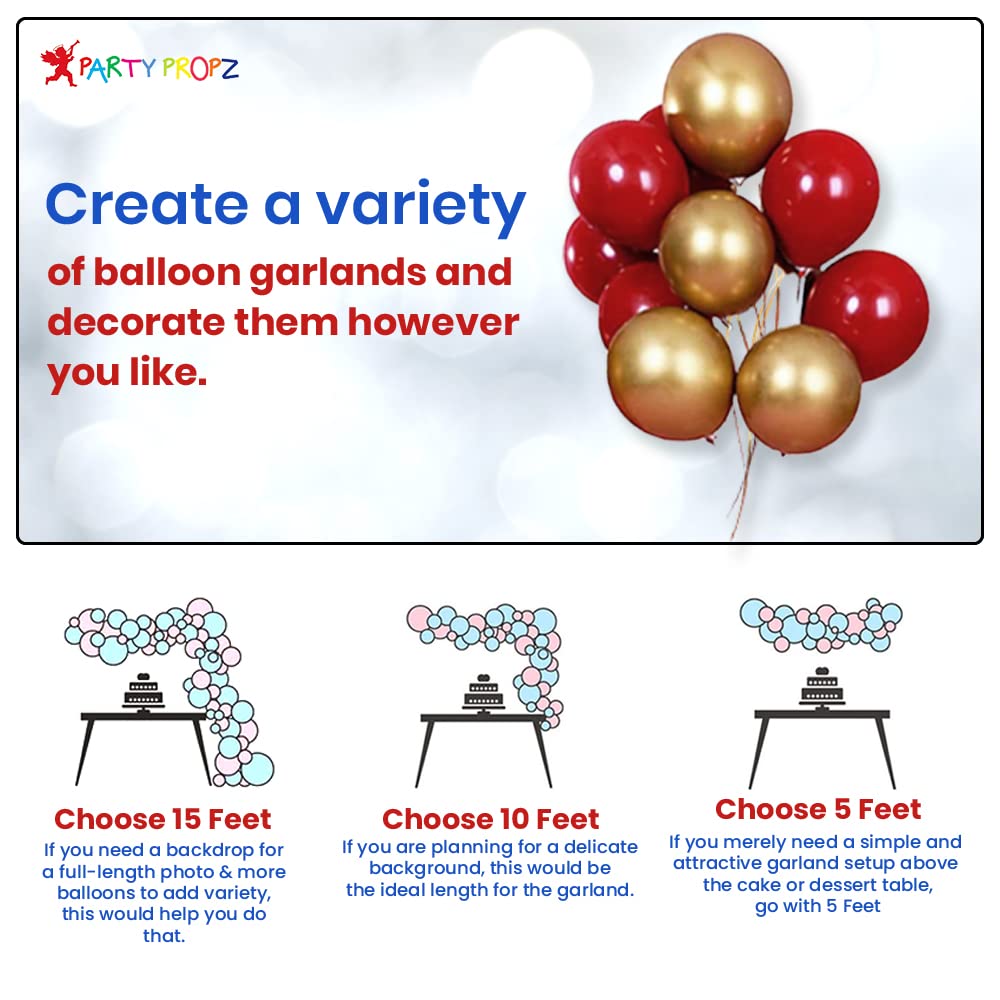 PARTY PROPZ

Create a variety of balloon garlands and decorate them however you like.

Choose 15 Feet
If you need a backdrop for a full-length photo & more balloons to add variety, this would help you do that.

Choose 10 Feet
If you are planning for a delicate background, this would be the ideal length for the garland.

Choose 5 Feet
If you merely need a simple and attractive garland setup above the cake or dessert table, go with 5 Feet